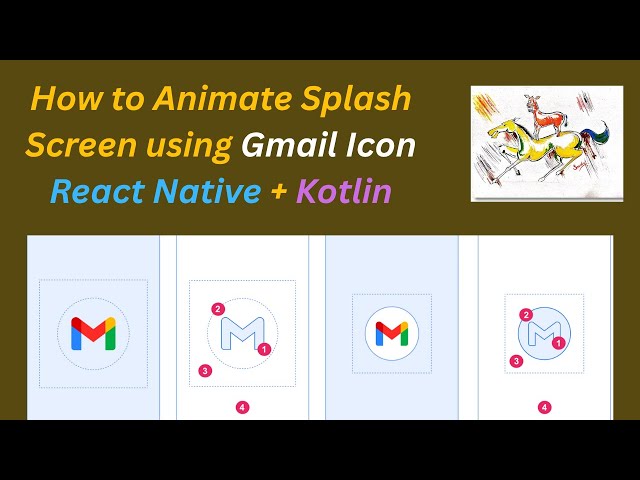 How to Animate Splash Screen using Gmail Icon
React Native + Kotlin

2
1
3
4

2
1
3
4